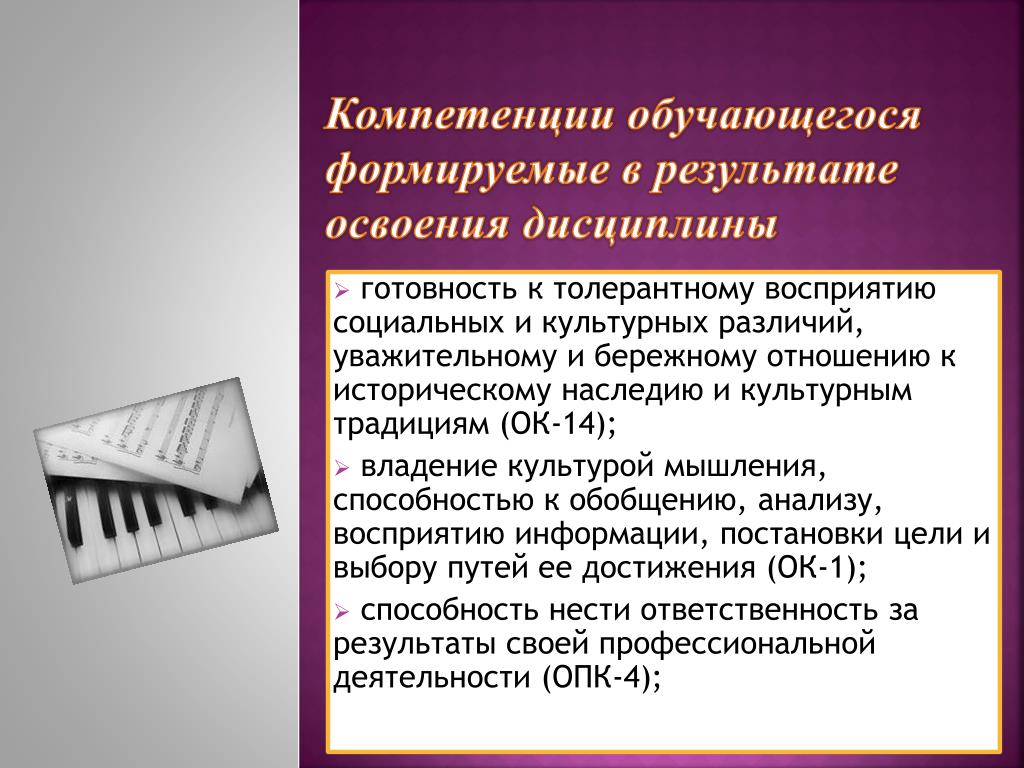 Компетенции обучающегося формируемые в результате освоения дисциплины

➢ готовность к толерантному восприятию социальных и культурных различий, уважительному и бережному отношению к историческому наследию и культурным традициям (ОК-14);

➢ владение культурой мышления, способностью к обобщению, анализу, восприятию информации, постановки цели и выбору путей ее достижения (ОК-1);

➢ способность нести ответственность за результаты своей профессиональной деятельности (ОПК-4);